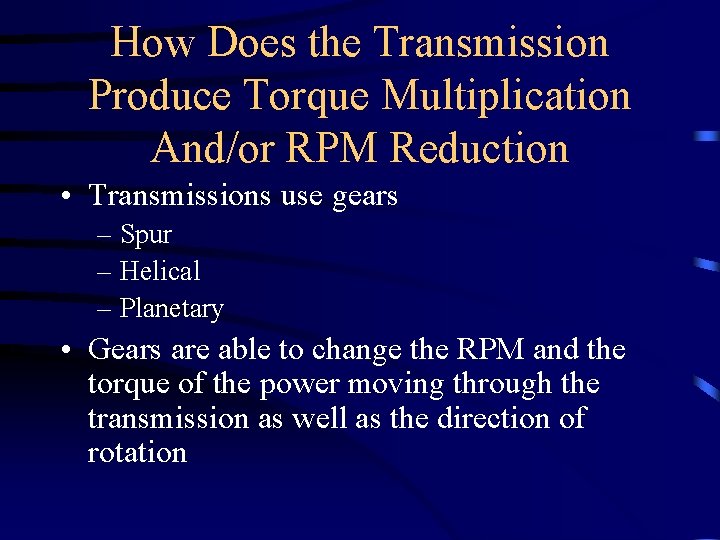 How Does the Transmission Produce Torque Multiplication And/or RPM Reduction

• Transmissions use gears
– Spur
– Helical
– Planetary

• Gears are able to change the RPM and the torque of the power moving through the transmission as well as the direction of rotation